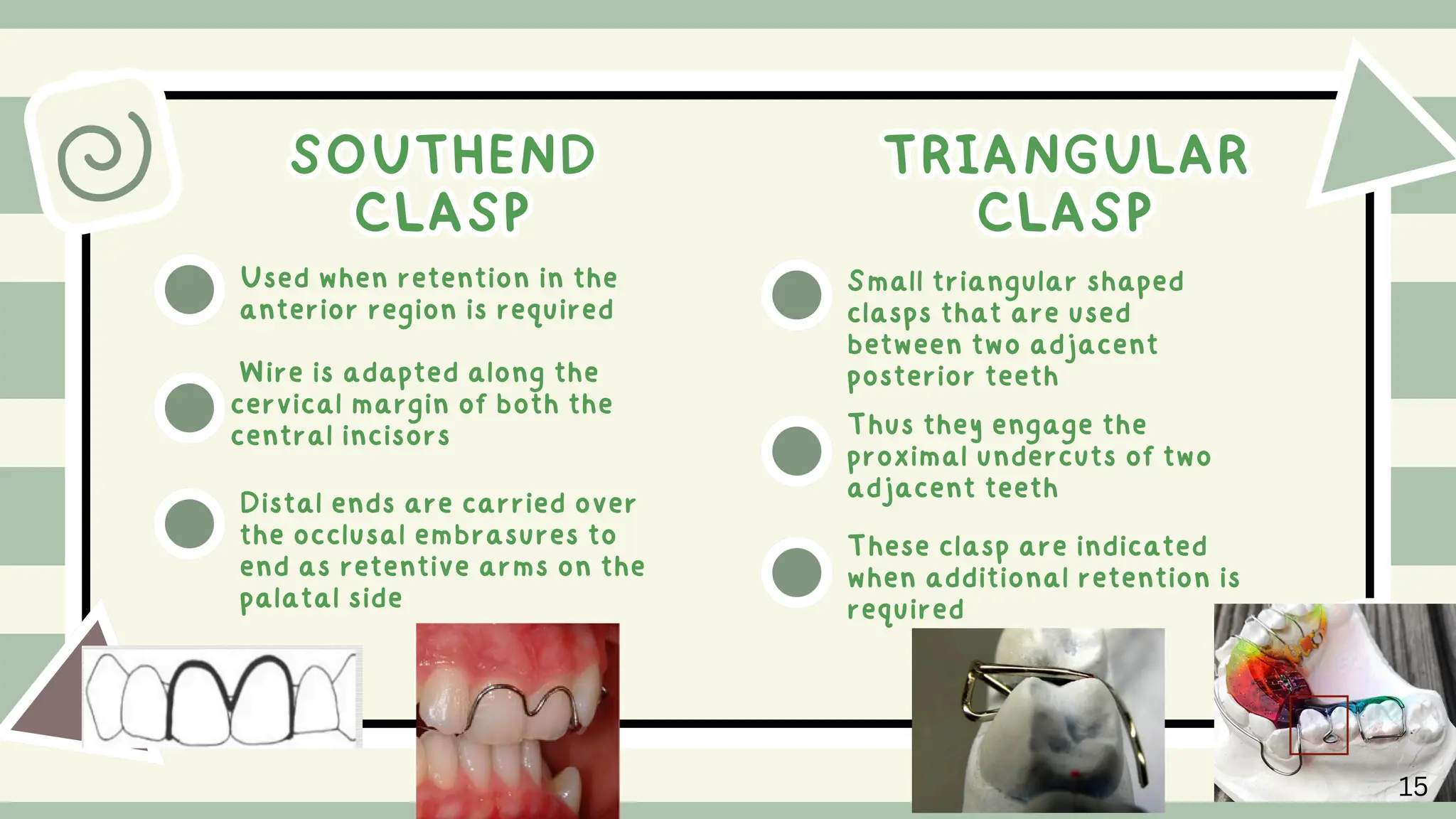 SOUTHEND CLASP

Used when retention in the anterior region is required

Wire is adapted along the cervical margin of both the central incisors

Distal ends are carried over the occlusal embrasures to end as retentive arms on the palatal side

TRIANGULAR CLASP

Small triangular shaped clasps that are used between two adjacent posterior teeth

Thus they engage the proximal undercuts of two adjacent teeth

These clasp are indicated when additional retention is required

15